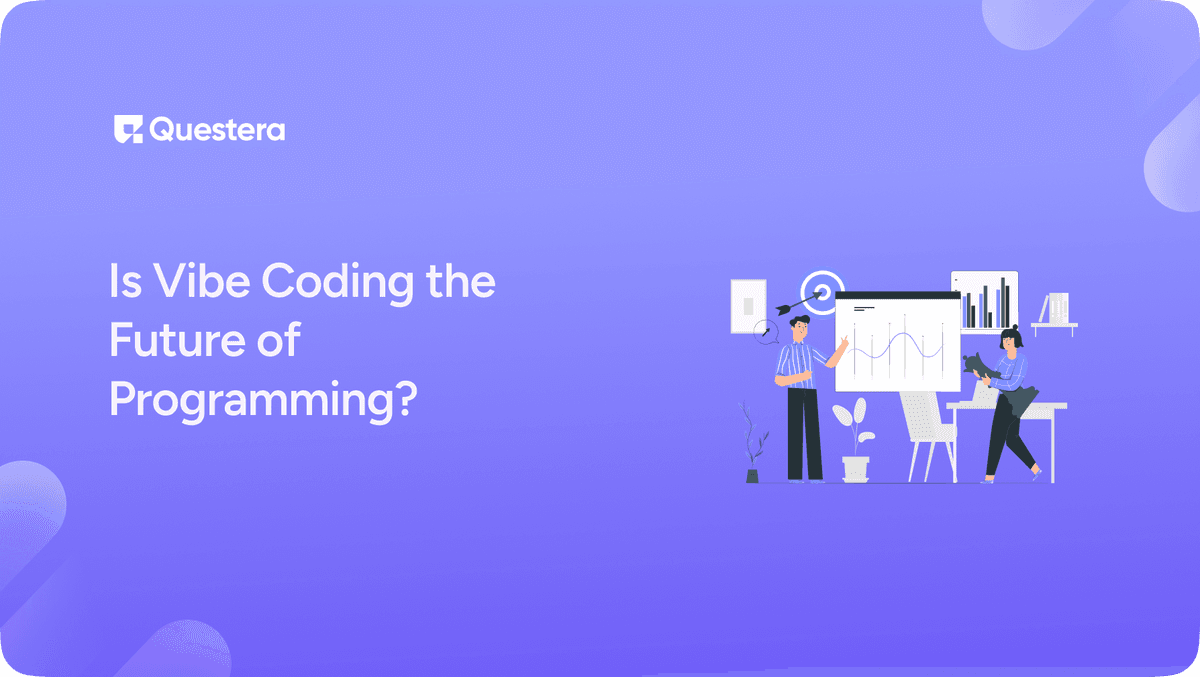 Questera

Is Vibe Coding the Future of Programming?